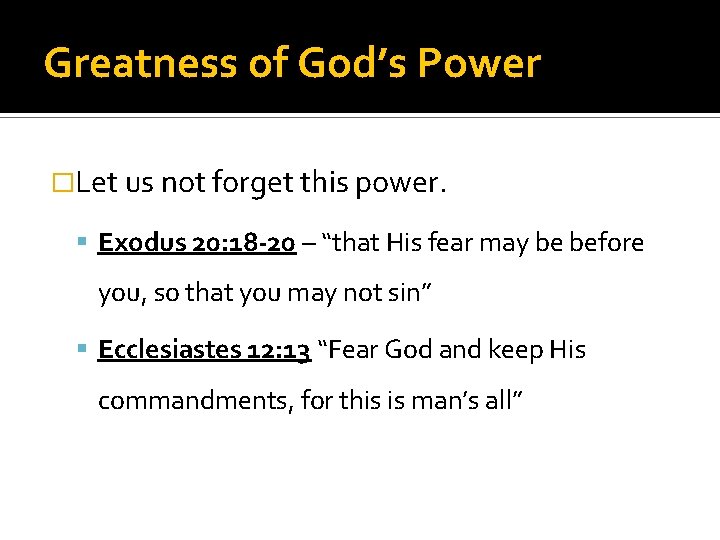 Greatness of God’s Power

Let us not forget this power.

Exodus 20:18-20 – “that His fear may be before you, so that you may not sin”

Ecclesiastes 12:13 “Fear God and keep His commandments, for this is man’s all”